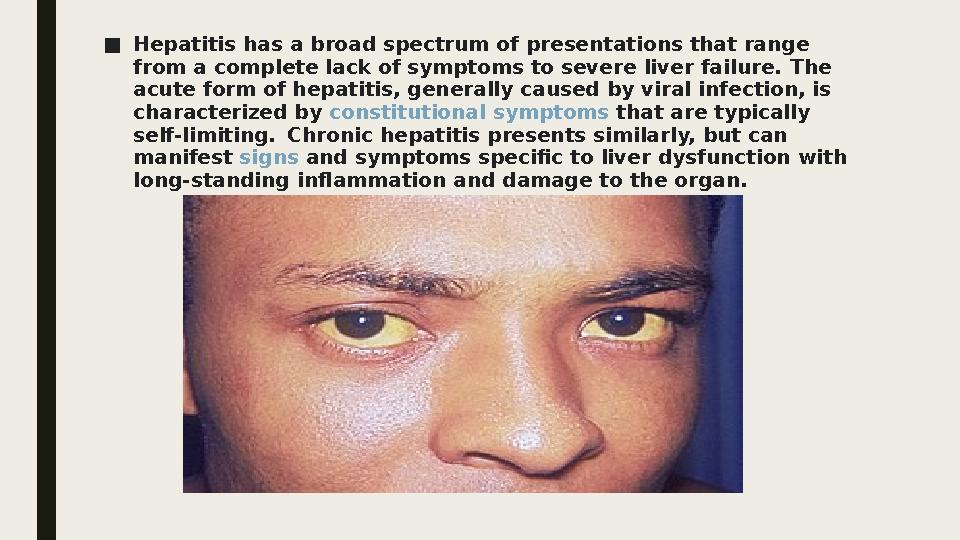 ■ Hepatitis has a broad spectrum of presentations that range from a complete lack of symptoms to severe liver failure. The acute form of hepatitis, generally caused by viral infection, is characterized by constitutional symptoms that are typically self-limiting. Chronic hepatitis presents similarly, but can manifest signs and symptoms specific to liver dysfunction with long-standing inflammation and damage to the organ.